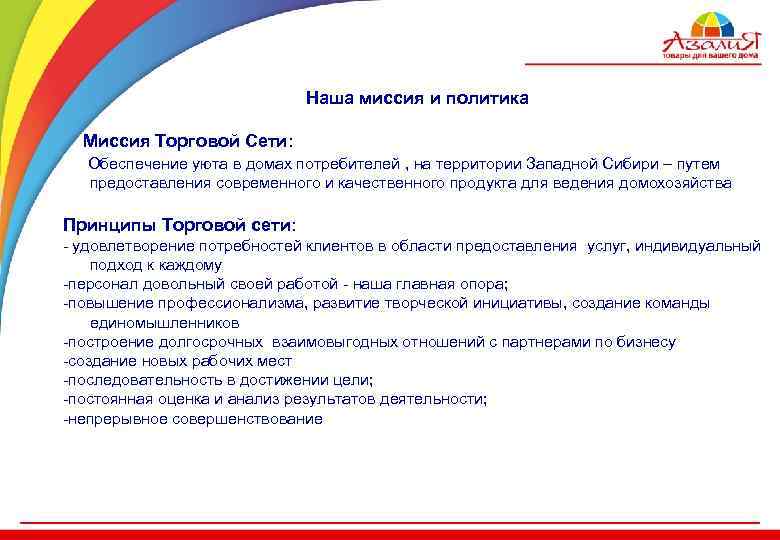 АзалиЯ
товары для вашего дома

Наша миссия и политика

Миссия Торговой Сети:

Обеспечение уюта в домах потребителей , на территории Западной Сибири – путем предоставления современного и качественного продукта для ведения домохозяйства

Принципы Торговой сети:
- удовлетворение потребностей клиентов в области предоставления услуг, индивидуальный подход к каждому
-персонал довольный своей работой - наша главная опора;
-повышение профессионализма, развитие творческой инициативы, создание команды единомышленников
-построение долгосрочных взаимовыгодных отношений с партнерами по бизнесу
-создание новых рабочих мест
-последовательность в достижении цели;
-постоянная оценка и анализ результатов деятельности;
-непрерывное совершенствование